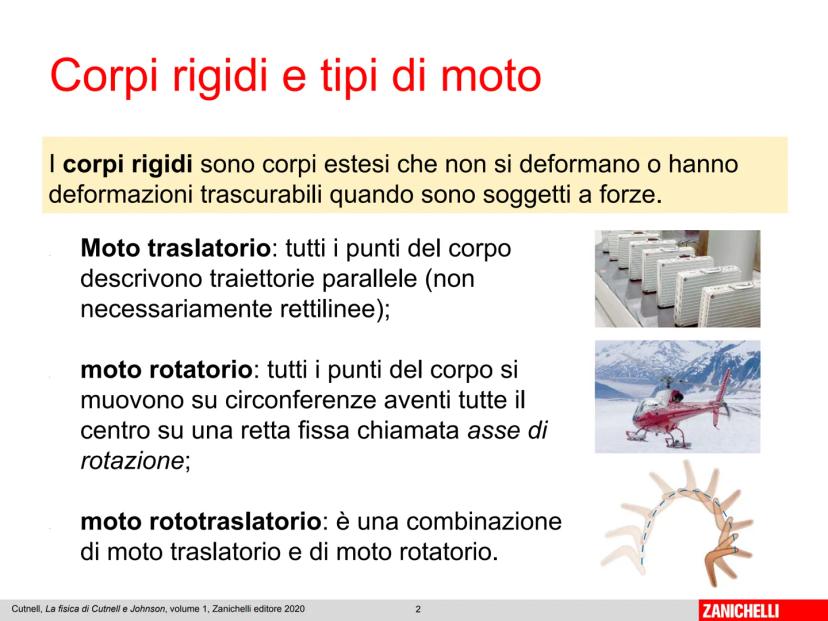 Corpi rigidi e tipi di moto

I corpi rigidi sono corpi estesi che non si deformano o hanno deformazioni trascurabili quando sono soggetti a forze.

Moto traslatorio: tutti i punti del corpo descrivono traiettorie parallele (non necessariamente rettilinee);

moto rotatorio: tutti i punti del corpo si muovono su circonferenze aventi tutte il centro su una retta fissa chiamata asse di rotazione;

moto rototraslatorio: è una combinazione di moto traslatorio e di moto rotatorio.

Cutnell, La fisica di Cutnell e Johnson, volume 1, Zanichelli editore 2020 2 ZANICHELLI